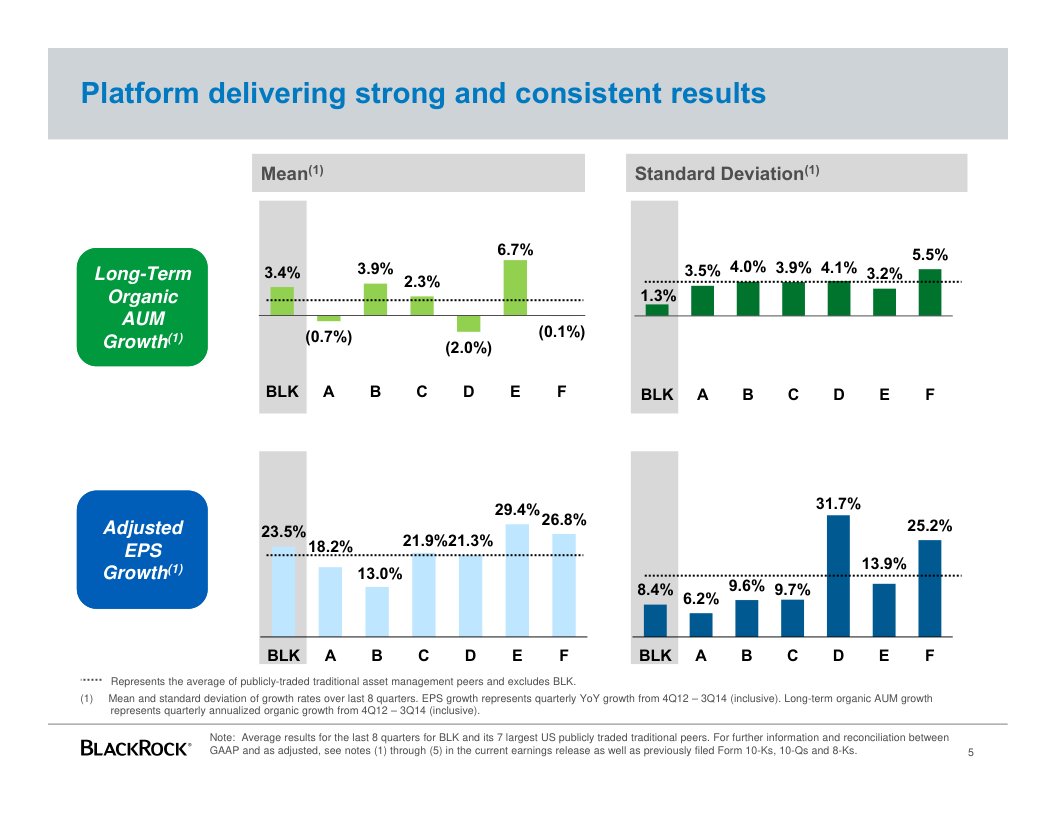 Platform delivering strong and consistent results

Mean$^{(1)}$

Standard Deviation$^{(1)}$

Long-Term Organic AUM Growth$^{(1)}$

3.4% (0.7%) 3.9% 2.3% (2.0%) 6.7% (0.1%)

BLK A B C D E F

1.3% 3.5% 4.0% 3.9% 4.1% 3.2% 5.5%

BLK A B C D E F

Adjusted EPS Growth$^{(1)}$

23.5% 18.2% 13.0% 21.9% 21.3% 29.4% 26.8%

BLK A B C D E F

8.4% 6.2% 9.6% 9.7% 31.7% 13.9% 25.2%

BLK A B C D E F

Represents the average of publicly-traded traditional asset management peers and excludes BLK.

(1) Mean and standard deviation of growth rates over last 8 quarters. EPS growth represents quarterly YoY growth from 4Q12 – 3Q14 (inclusive). Long-term organic AUM growth represents quarterly annualized organic growth from 4Q12 – 3Q14 (inclusive).

BLACKROCK®

Note: Average results for the last 8 quarters for BLK and its 7 largest US publicly traded traditional peers. For further information and reconciliation between GAAP and as adjusted, see notes (1) through (5) in the current earnings release as well as previously filed Form 10-Ks, 10-Qs and 8-Ks.

5